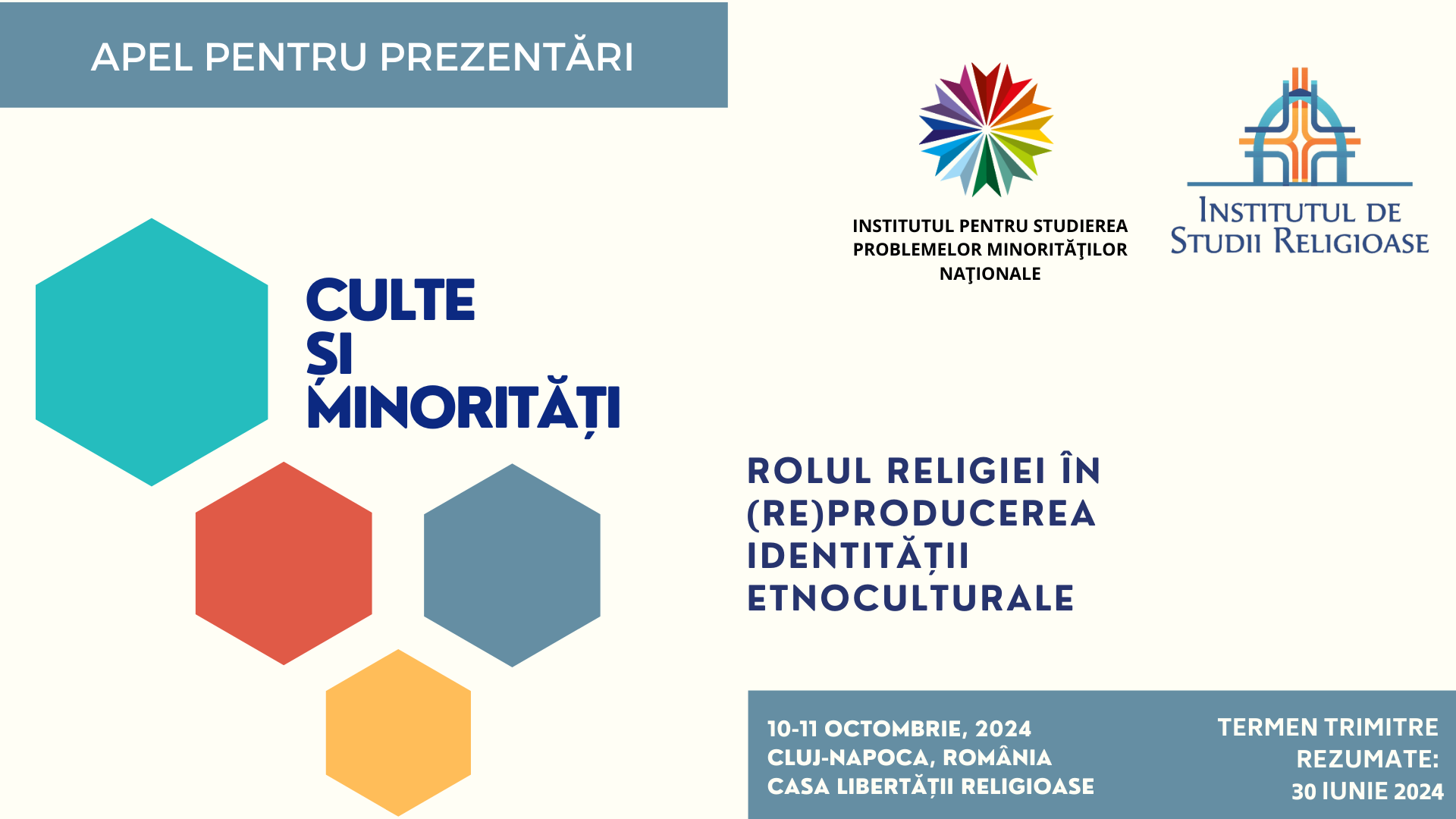 APEL PENTRU PREZENTĂRI

INSTITUTUL PENTRU STUDIEREA PROBLEMELOR MINORITĂŢILOR NAŢIONALE

INSTITUTUL DE STUDII RELIGIOASE

CULTE
ȘI
MINORITĂȚI

ROLUL RELIGIEI ÎN (RE)PRODUCEREA IDENTITĂȚII ETNOCULTURALE

10-11 OCTOMBRIE, 2024
CLUJ-NAPOCA, ROMÂNIA
CASA LIBERTĂȚII RELIGIOASE

TERMEN TRIMITRE REZUMATE:
30 IUNIE 2024